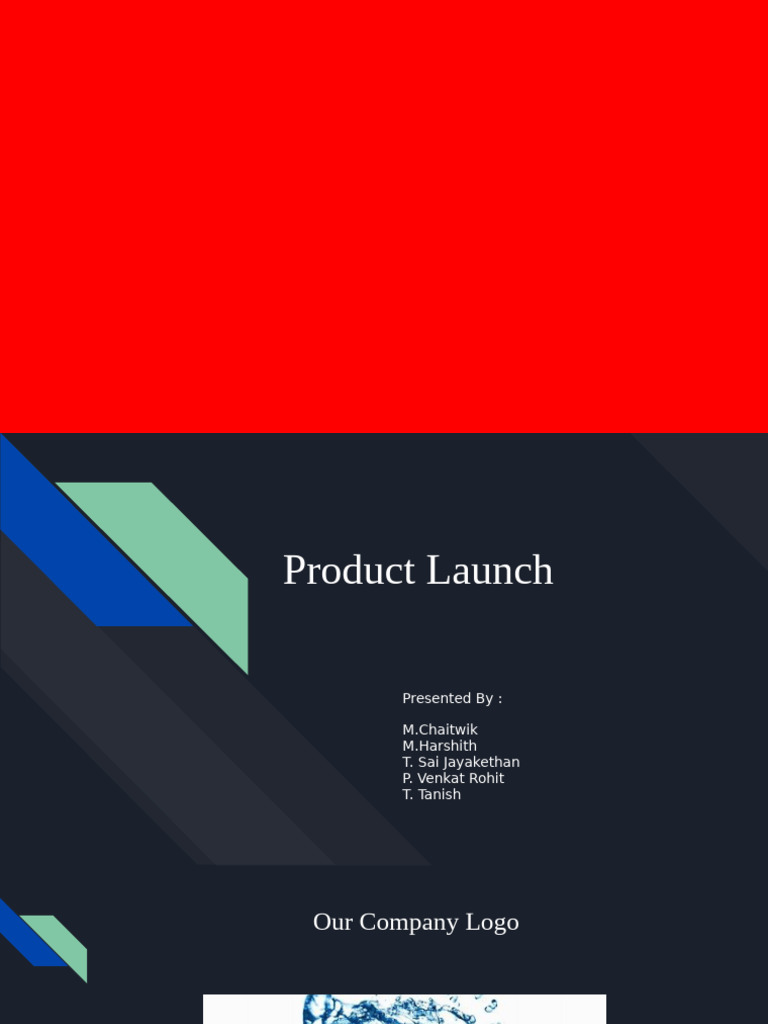 Product Launch

Presented By :

M.Chaitwik
M.Harshith
T. Sai Jayakethan
P. Venkat Rohit
T. Tanish

Our Company Logo